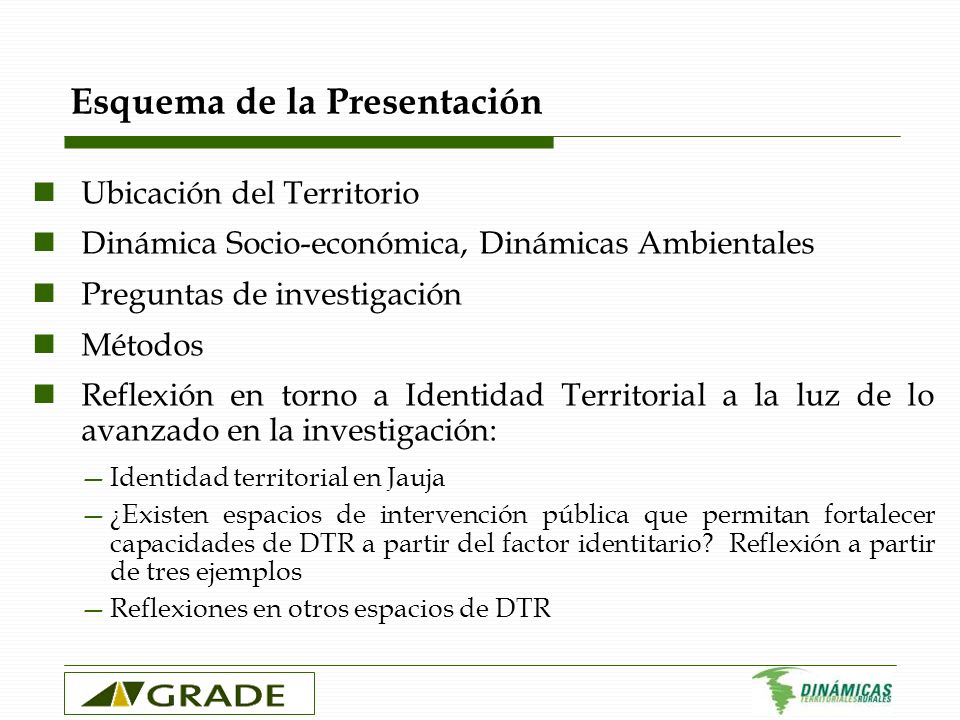 Esquema de la Presentación

Ubicación del Territorio

Dinámica Socio-económica, Dinámicas Ambientales

Preguntas de investigación

Métodos

Reflexión en torno a Identidad Territorial a la luz de lo avanzado en la investigación:

— Identidad territorial en Jauja

— ¿Existen espacios de intervención pública que permitan fortalecer capacidades de DTR a partir del factor identitario? Reflexión a partir de tres ejemplos

— Reflexiones en otros espacios de DTR

GRADE

DINÁMICAS TERRITORIALES RURALES